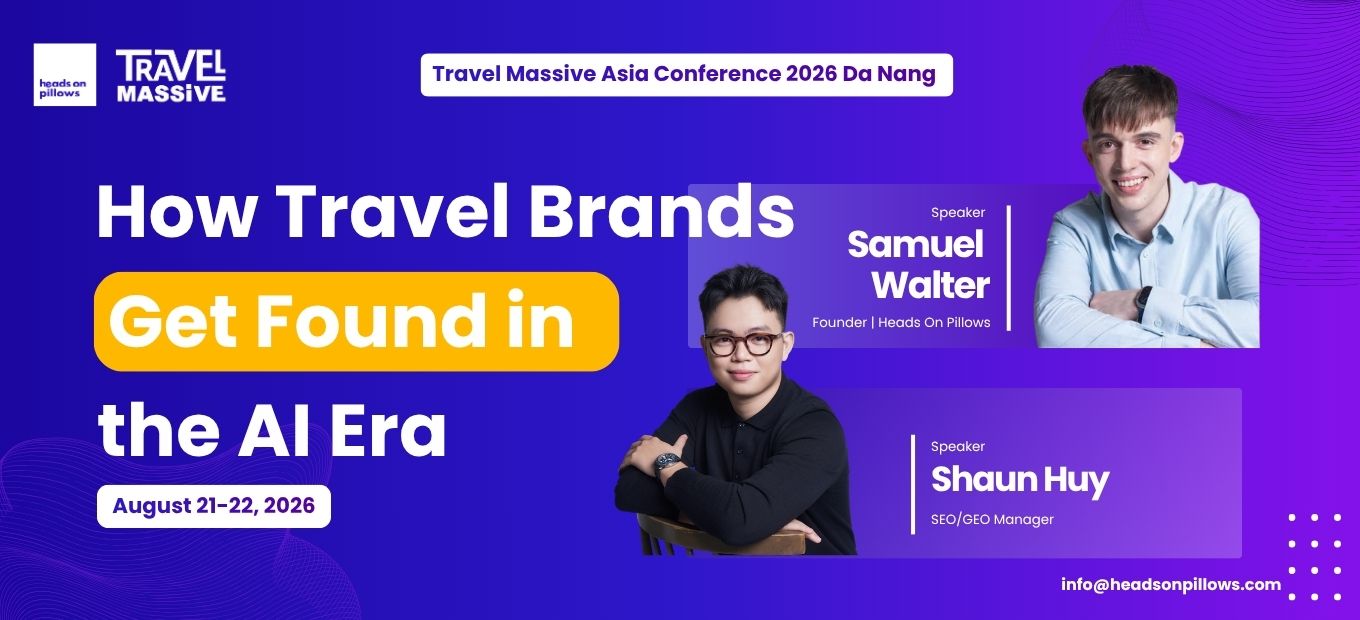 heads on pillows

TRAVEL MASSiVE

Travel Massive Asia Conference 2026 Da Nang

How Travel Brands Get Found in the AI Era

August 21-22, 2026

Speaker
Samuel Walter
Founder | Heads On Pillows

Speaker
Shaun Huy
SEO/GEO Manager

info@headsonpillows.com